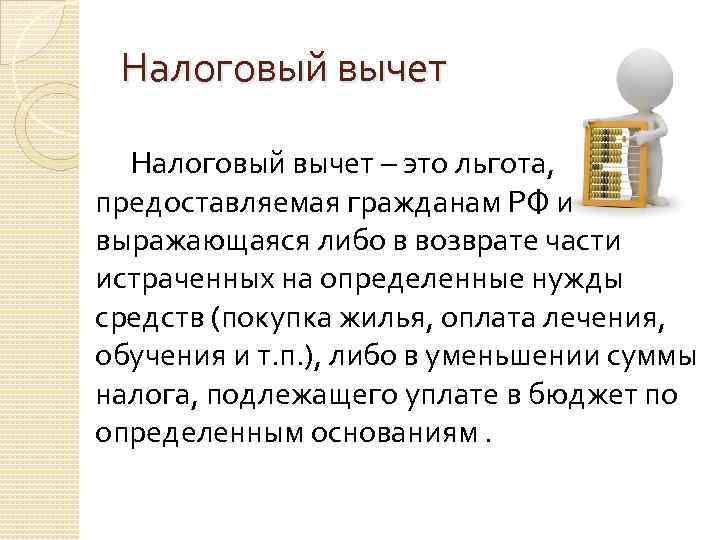 Налоговый вычет

Налоговый вычет – это льгота, предоставляемая гражданам РФ и выражающаяся либо в возврате части истраченных на определенные нужды средств (покупка жилья, оплата лечения, обучения и т.п.), либо в уменьшении суммы налога, подлежащего уплате в бюджет по определенным основаниям .